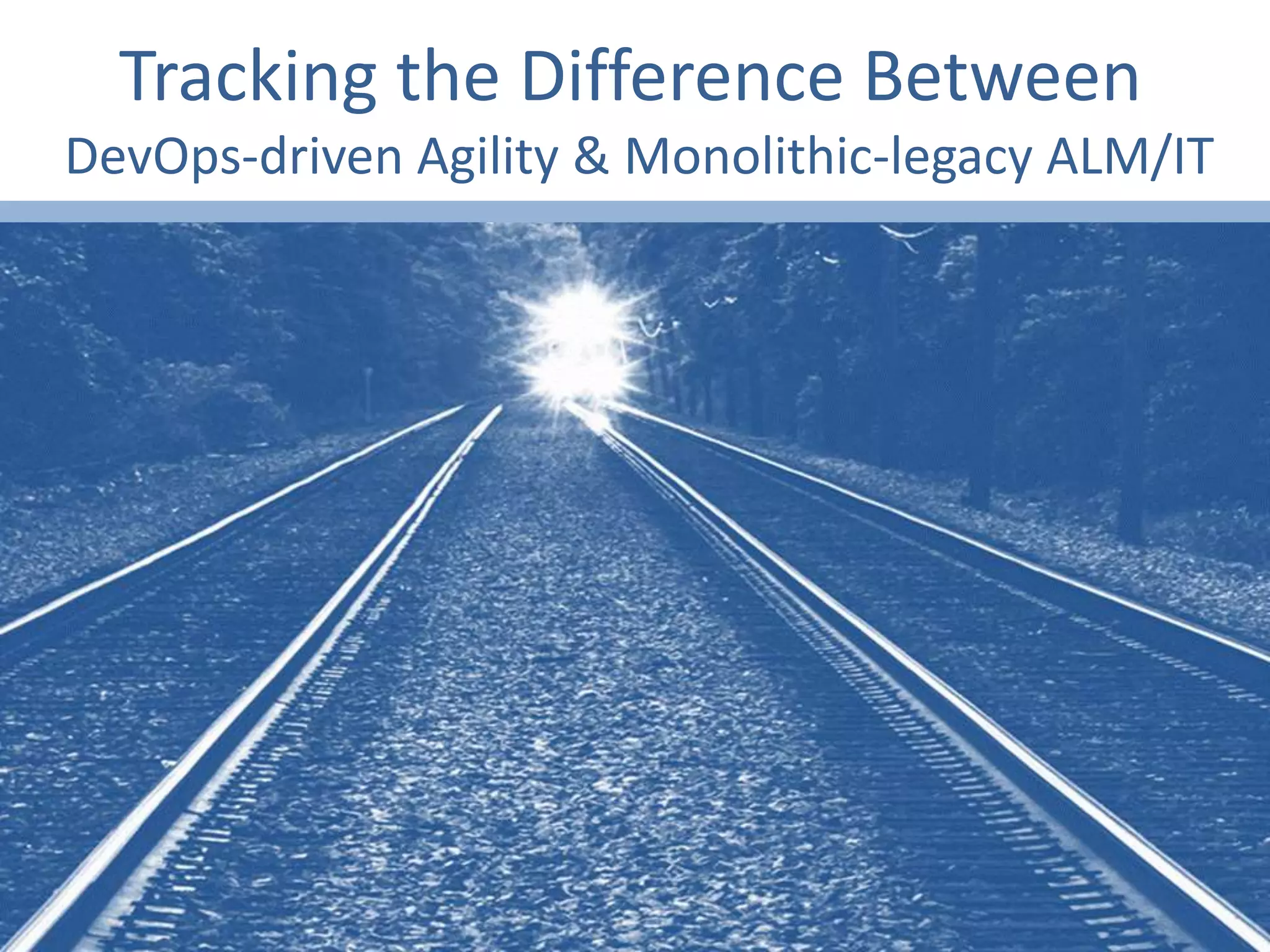 Tracking the Difference Between
DevOps-driven Agility & Monolithic-legacy ALM/IT